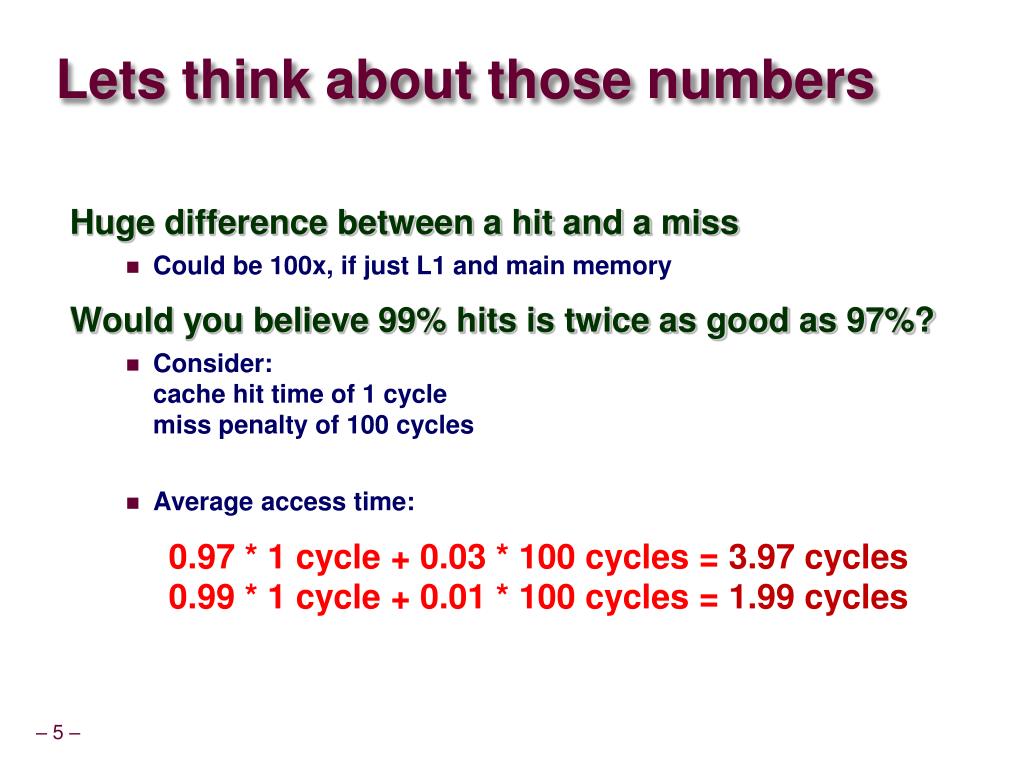 Lets think about those numbers

Huge difference between a hit and a miss

- Could be 100x, if just L1 and main memory

Would you believe 99% hits is twice as good as 97%?

- Consider:
cache hit time of 1 cycle
miss penalty of 100 cycles

- Average access time:

0.97 * 1 cycle + 0.03 * 100 cycles = 3.97 cycles
0.99 * 1 cycle + 0.01 * 100 cycles = 1.99 cycles

– 5 –